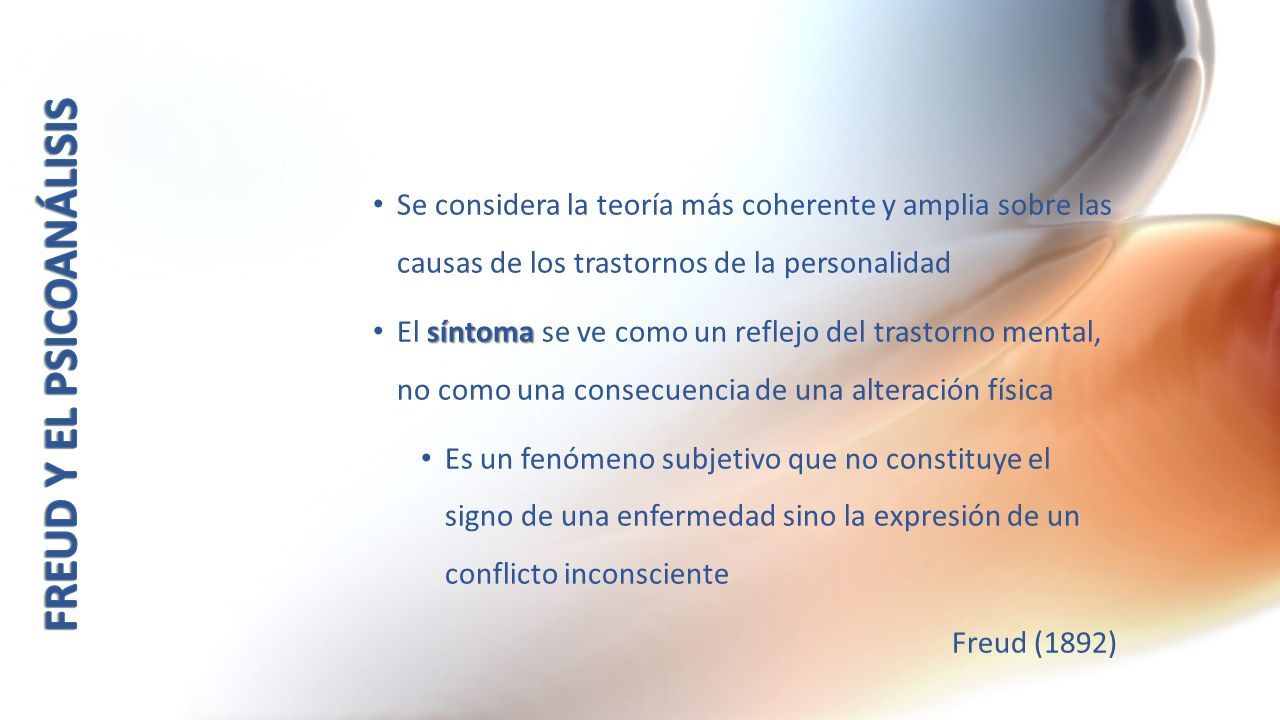 FREUD Y EL PSICOANÁLISIS

• Se considera la teoría más coherente y amplia sobre las causas de los trastornos de la personalidad

• El síntoma se ve como un reflejo del trastorno mental, no como una consecuencia de una alteración física

• Es un fenómeno subjetivo que no constituye el signo de una enfermedad sino la expresión de un conflicto inconsciente

Freud (1892)